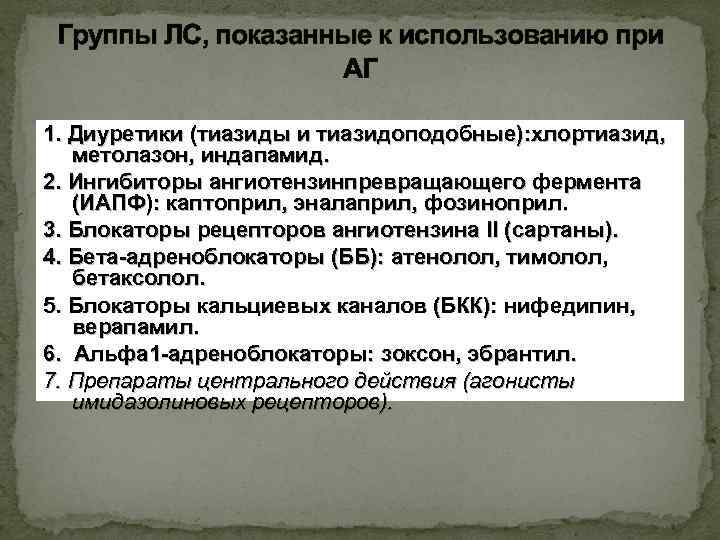 Группы ЛС, показанные к использованию при АГ

1. Диуретики (тиазиды и тиазидоподобные):хлортиазид, метолазон, индапамид.
2. Ингибиторы ангиотензинпревращающего фермента (ИАПФ): каптоприл, эналаприл, фозиноприл.
3. Блокаторы рецепторов ангиотензина II (сартаны).
4. Бета-адреноблокаторы (ББ): атенолол, тимолол, бетаксолол.
5. Блокаторы кальциевых каналов (БКК): нифедипин, верапамил.
6. Альфа1-адреноблокаторы: зоксон, эбрантил.
7. Препараты центрального действия (агонисты имидазолиновых рецепторов).